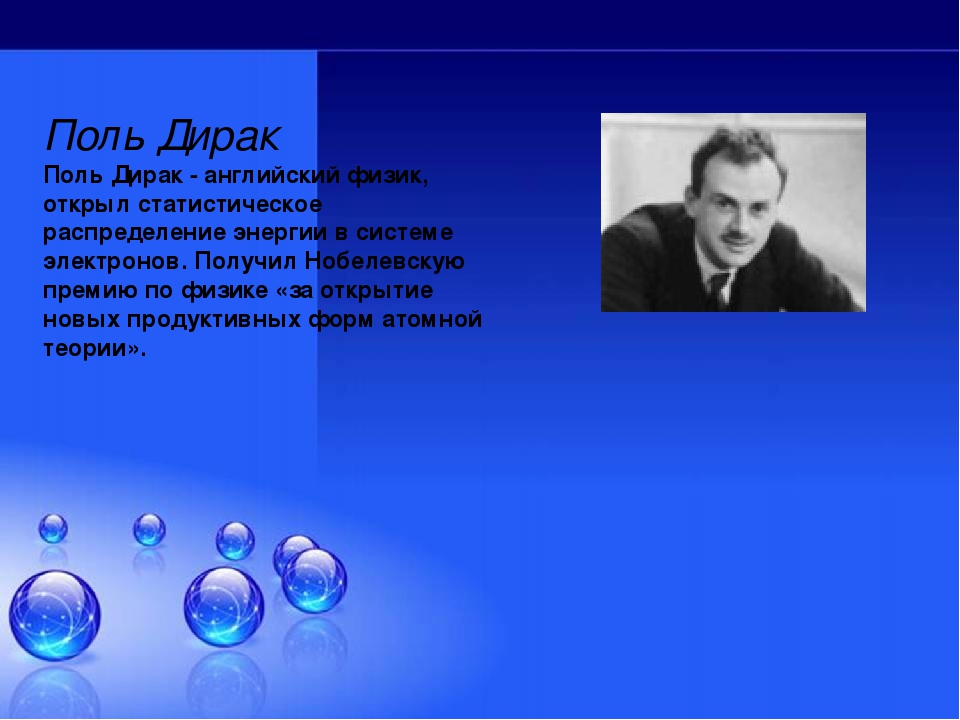 Поль Дирак

Поль Дирак - английский физик, открыл статистическое распределение энергии в системе электронов. Получил Нобелевскую премию по физике «за открытие новых продуктивных форм атомной теории».